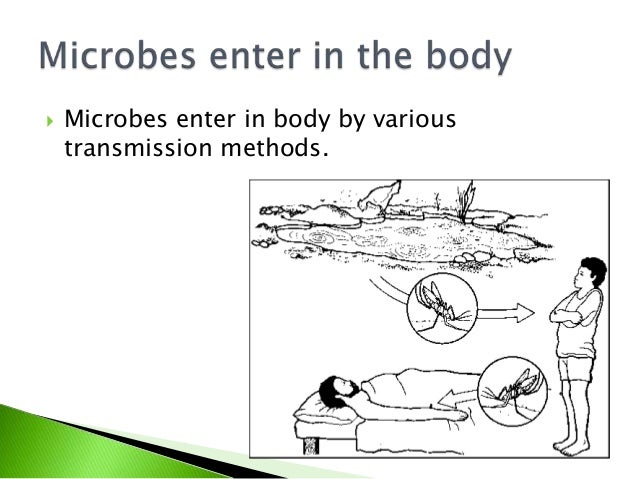 Microbes enter in the body

Microbes enter in body by various transmission methods.